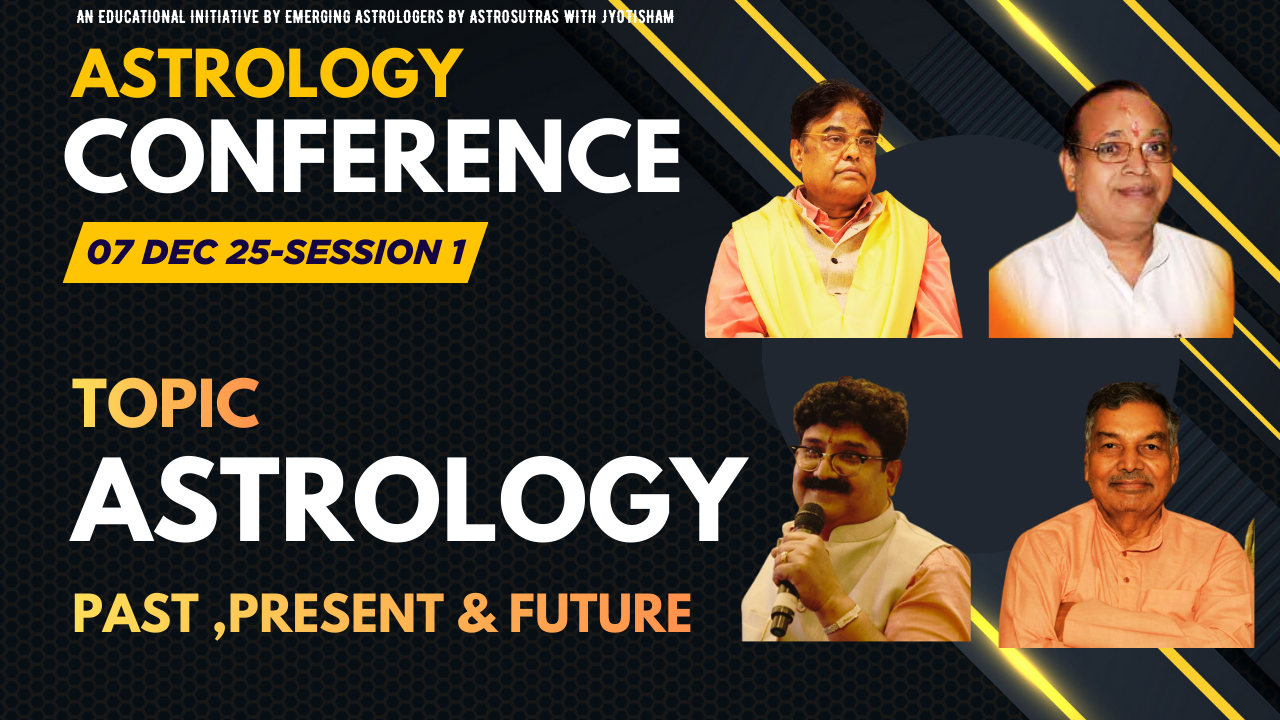 AN EDUCATIONAL INITIATIVE BY EMERGING ASTROLOGERS BY ASTROSUTRAS WITH JYOTISHAM

ASTROLOGY
CONFERENCE

07 DEC 25-SESSION 1

TOPIC
ASTROLOGY

PAST ,PRESENT & FUTURE